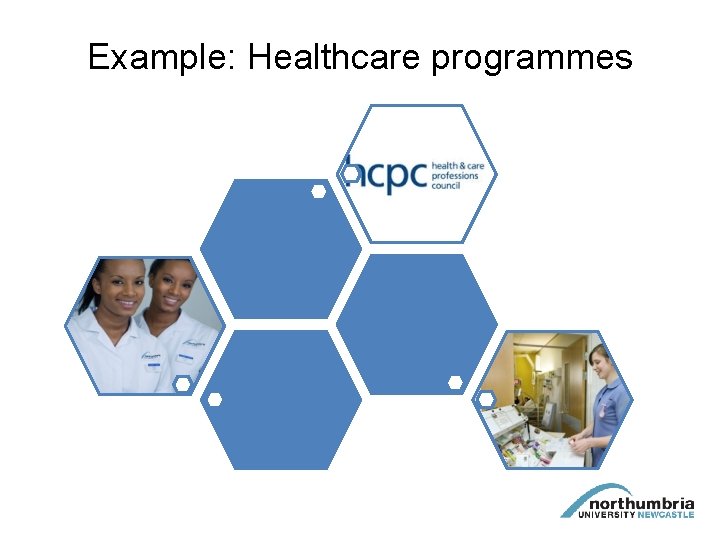 Example: Healthcare programmes

hcpc health & care professions council

northumbria
UNIVERSITY NEWCASTLE